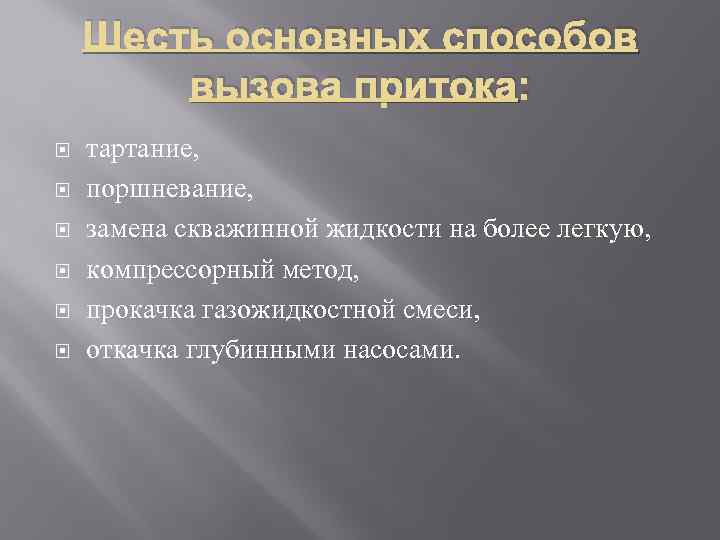 Шесть основных способов вызова притока:

тартание,
поршневание,
замена скважинной жидкости на более легкую,
компрессорный метод,
прокачка газожидкостной смеси,
откачка глубинными насосами.